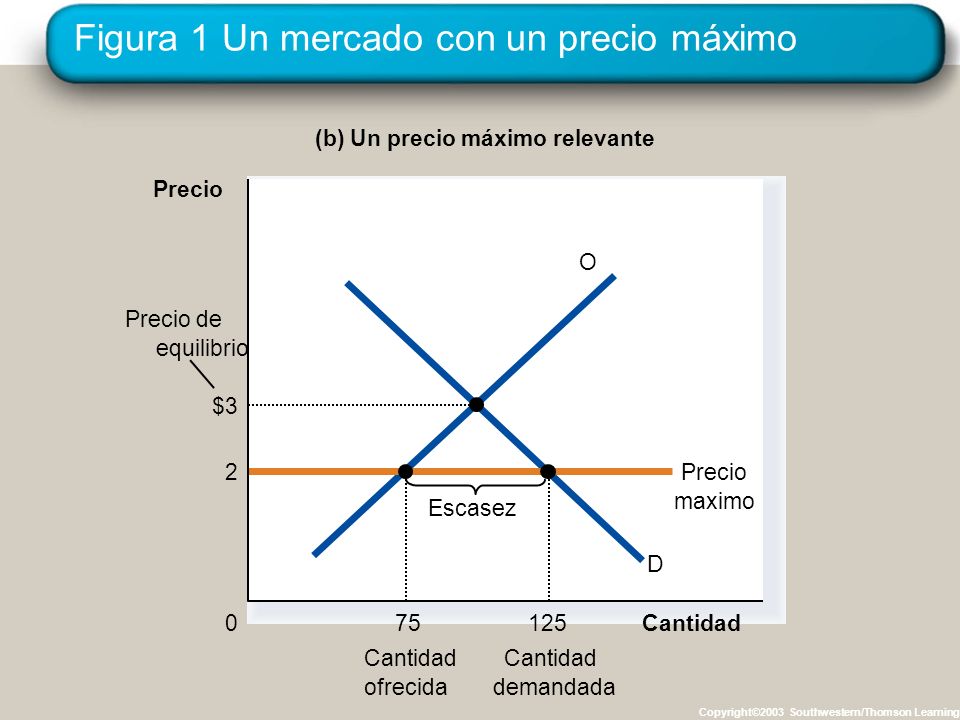 Figura 1 Un mercado con un precio máximo

(b) Un precio máximo relevante

Precio

O

Precio de equilibrio

$3

2

Precio maximo

Escasez

D

0

75

125

Cantidad

Cantidad ofrecida

Cantidad demandada

Copyright©2003 Southwestern/Thomson Learning